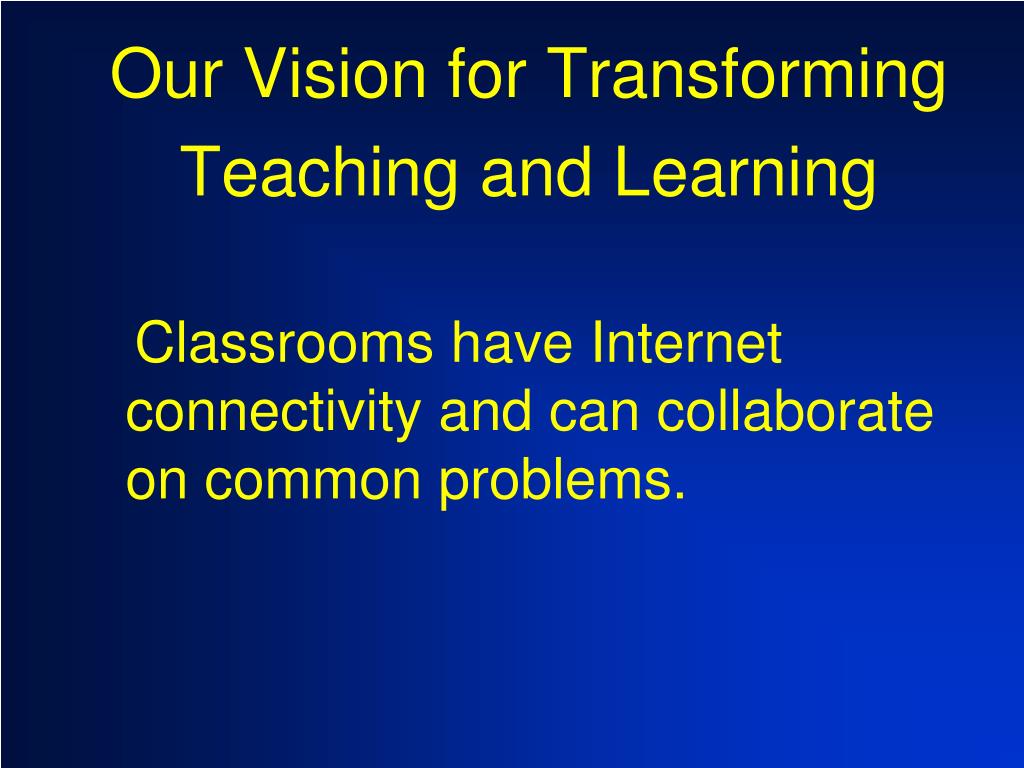 Our Vision for Transforming Teaching and Learning

Classrooms have Internet connectivity and can collaborate on common problems.